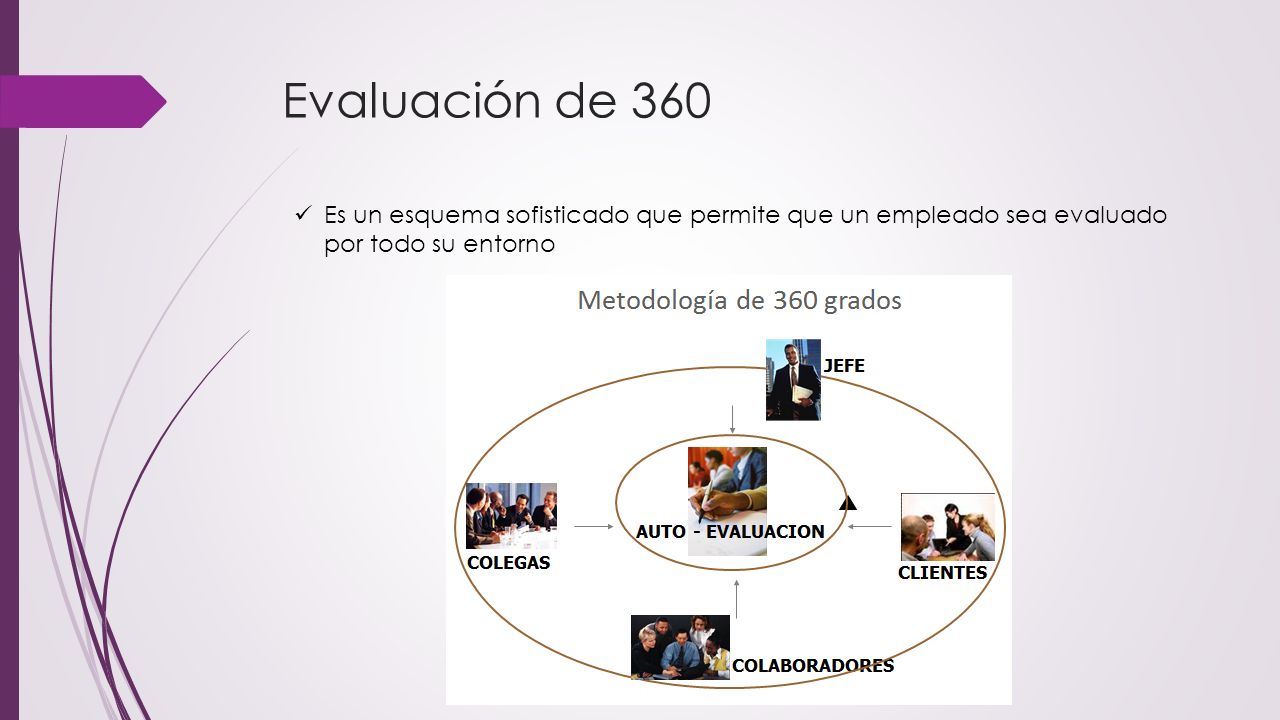 Evaluación de 360

✓ Es un esquema sofisticado que permite que un empleado sea evaluado por todo su entorno

Metodología de 360 grados

JEFE

COLEGAS

AUTO - EVALUACION

CLIENTES

COLABORADORES